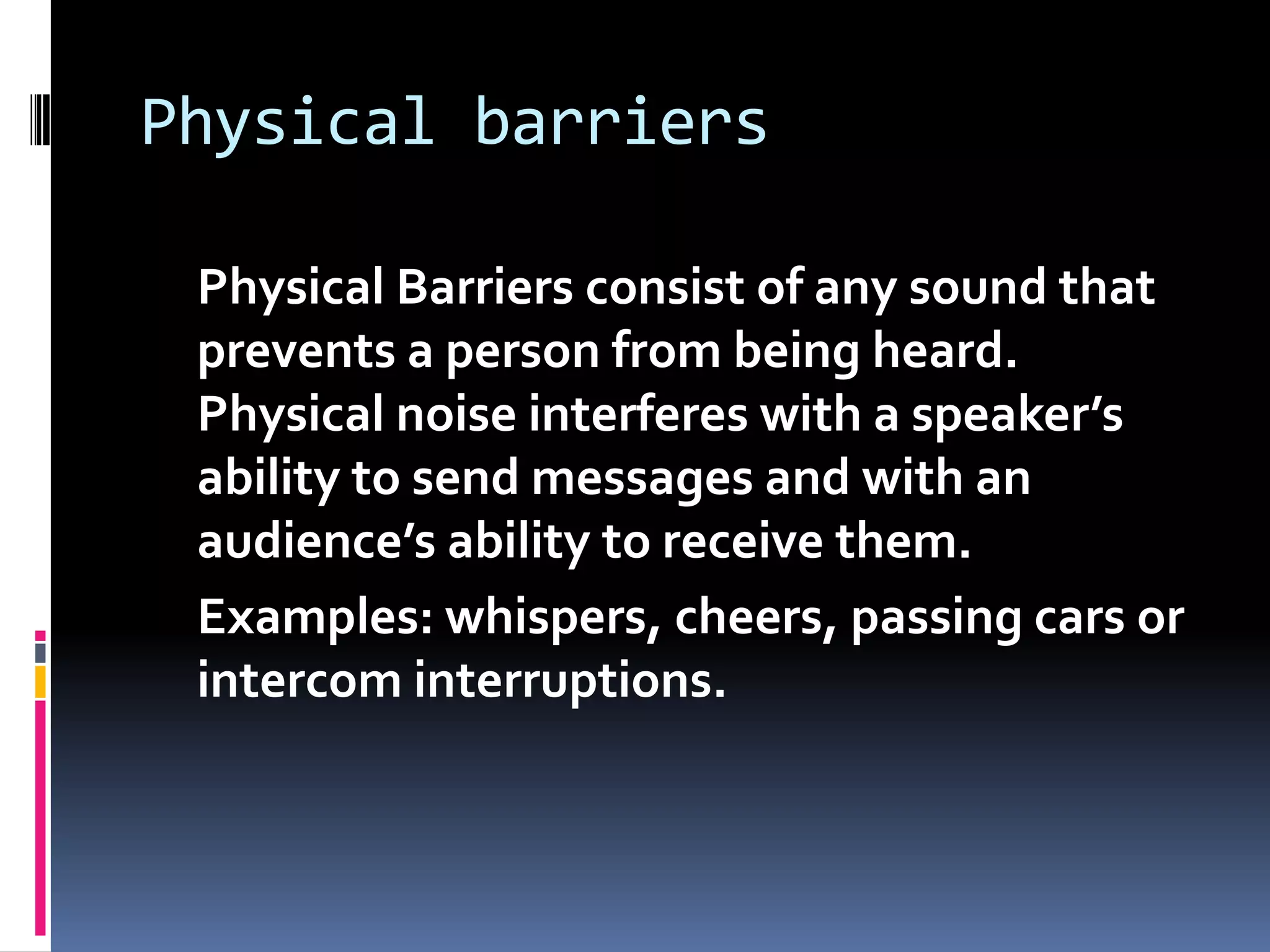 Physical barriers

Physical Barriers consist of any sound that prevents a person from being heard. Physical noise interferes with a speaker’s ability to send messages and with an audience’s ability to receive them.

Examples: whispers, cheers, passing cars or intercom interruptions.